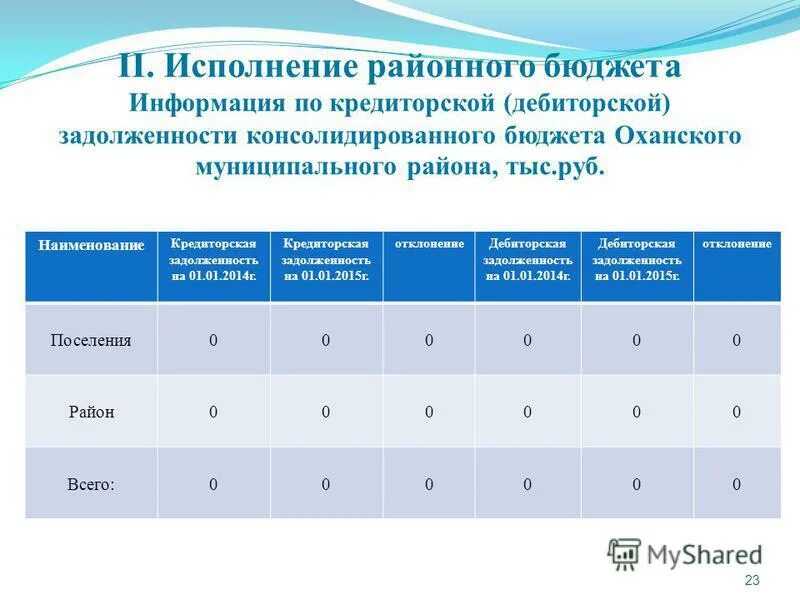 II. Исполнение районного бюджета
Информация по кредиторской (дебиторской) задолженности консолидированного бюджета Оханского муниципального района, тыс.руб.

| Наименование | Кредиторская задолженность на 01.01.2014г. | Кредиторская задолженность на 01.01.2015г. | отклонение | Дебиторская задолженность на 01.01.2014г. | Дебиторская задолженность на 01.01.2015г. | отклонение |
|---|---|---|---|---|---|---|
| Поселения | 0 | 0 | 0 | 0 | 0 | 0 |
| Район | 0 | 0 | 0 | 0 | 0 | 0 |
| Всего: | 0 | 0 | 0 | 0 | 0 | 0 |

MyShared
23